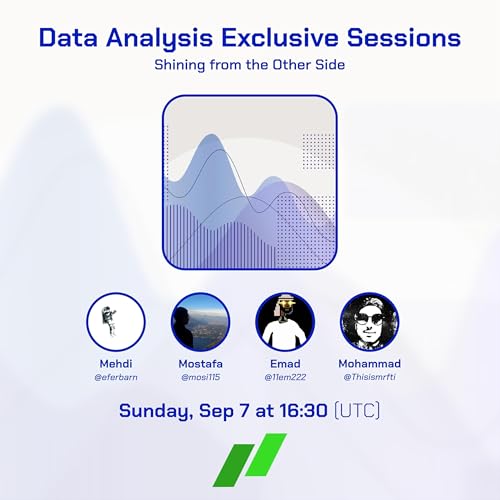 Data Analysis Exclusive Sessions
Shining from the Other Side

Mehdi
@eferbarn

Mostafa
@mosi115

Emad
@11em222

Mohammad
@Thisismrfti

Sunday, Sep 7 at 16:30 (UTC)